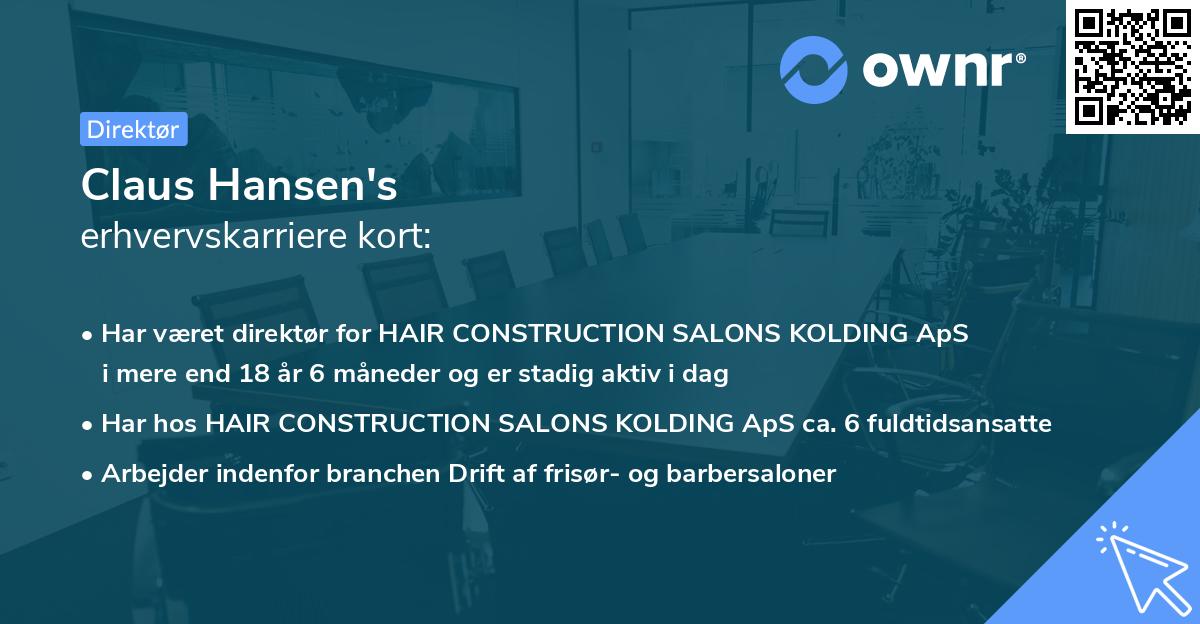 ownr®

Direktør

Claus Hansen's
erhvervskarriere kort:

• Har været direktør for HAIR CONSTRUCTION SALONS KOLDING ApS i mere end 18 år 6 måneder og er stadig aktiv i dag

• Har hos HAIR CONSTRUCTION SALONS KOLDING ApS ca. 6 fuldtidsansatte

• Arbejder indenfor branchen Drift af frisør- og barbersaloner